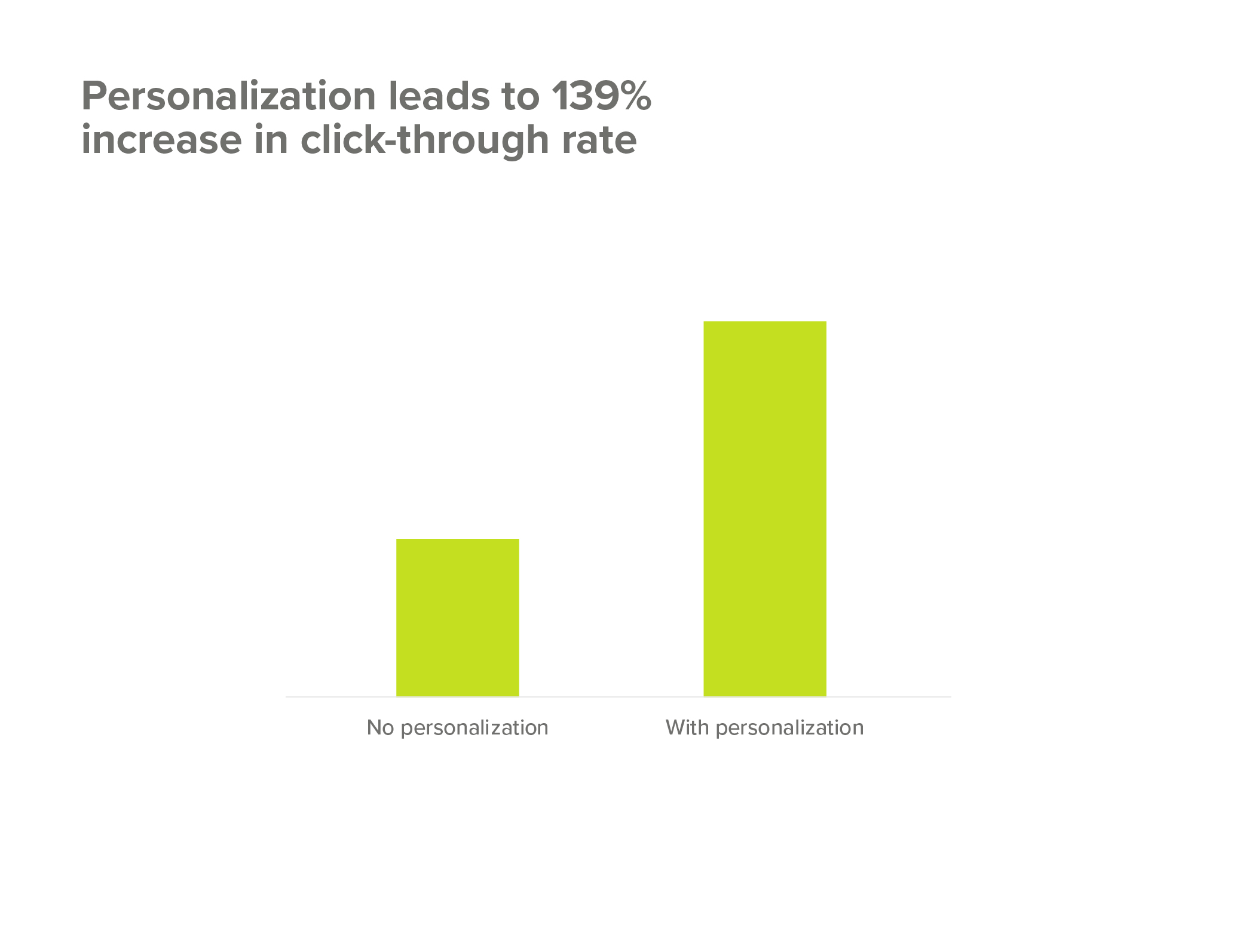 Personalization leads to 139% increase in click-through rate

No personalization

With personalization